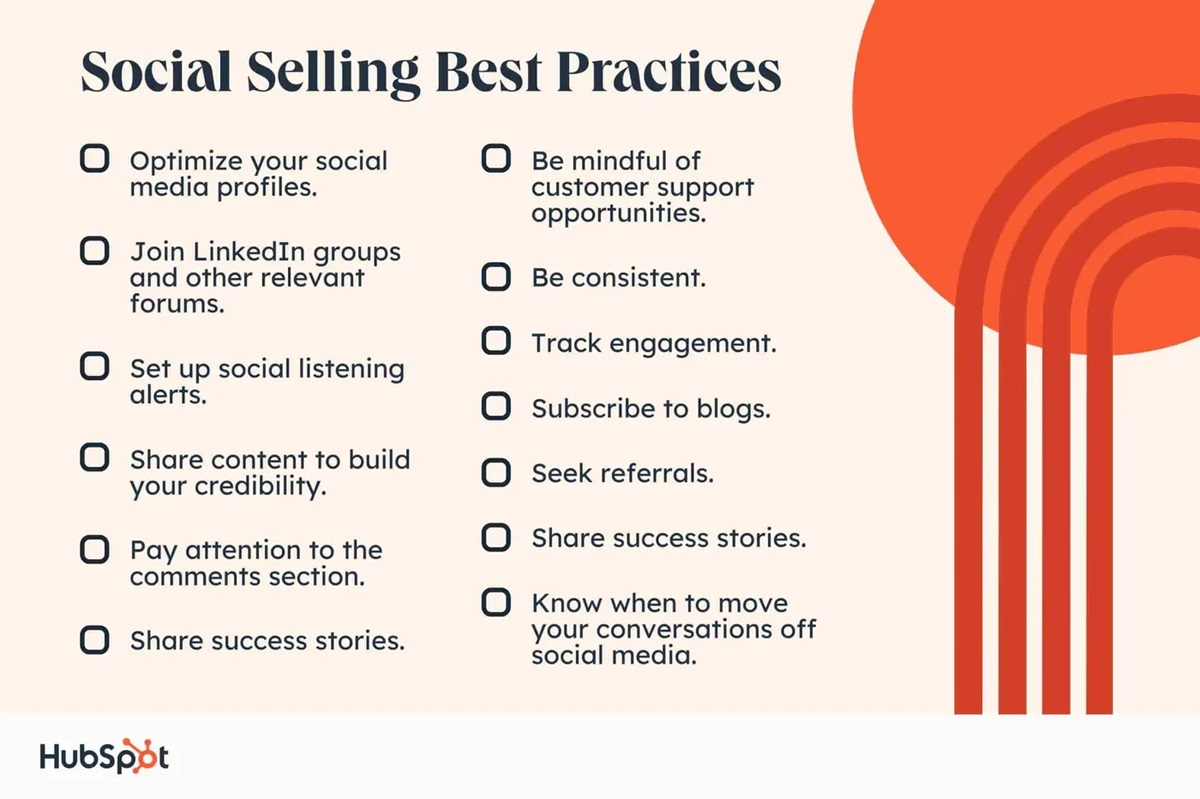 Social Selling Best Practices

Optimize your social media profiles.

Join LinkedIn groups and other relevant forums.

Set up social listening alerts.

Share content to build your credibility.

Pay attention to the comments section.

Share success stories.

Be mindful of customer support opportunities.

Be consistent.

Track engagement.

Subscribe to blogs.

Seek referrals.

Share success stories.

Know when to move your conversations off social media.

HubSpot